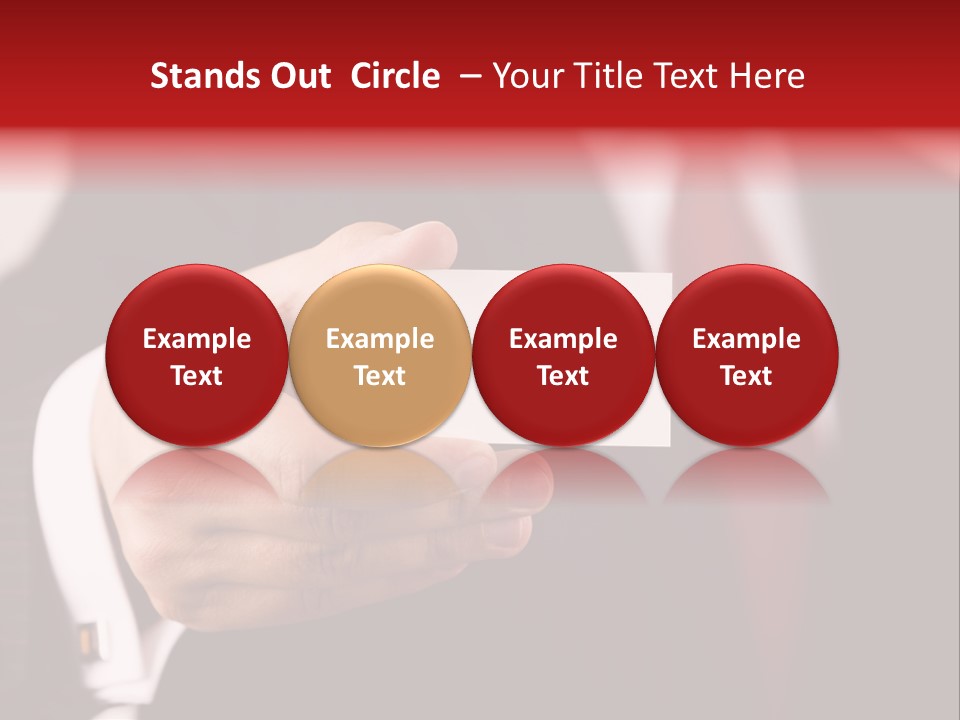 Stands Out Circle – Your Title Text Here

Example Text

Example Text

Example Text

Example Text